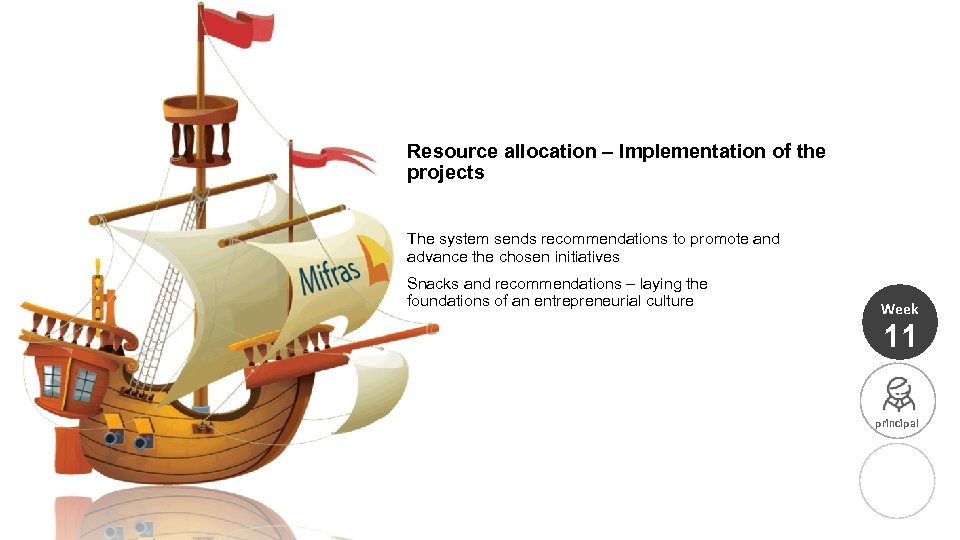 Mifras

Resource allocation – Implementation of the projects

The system sends recommendations to promote and advance the chosen initiatives

Snacks and recommendations – laying the foundations of an entrepreneurial culture

Week
11

principal